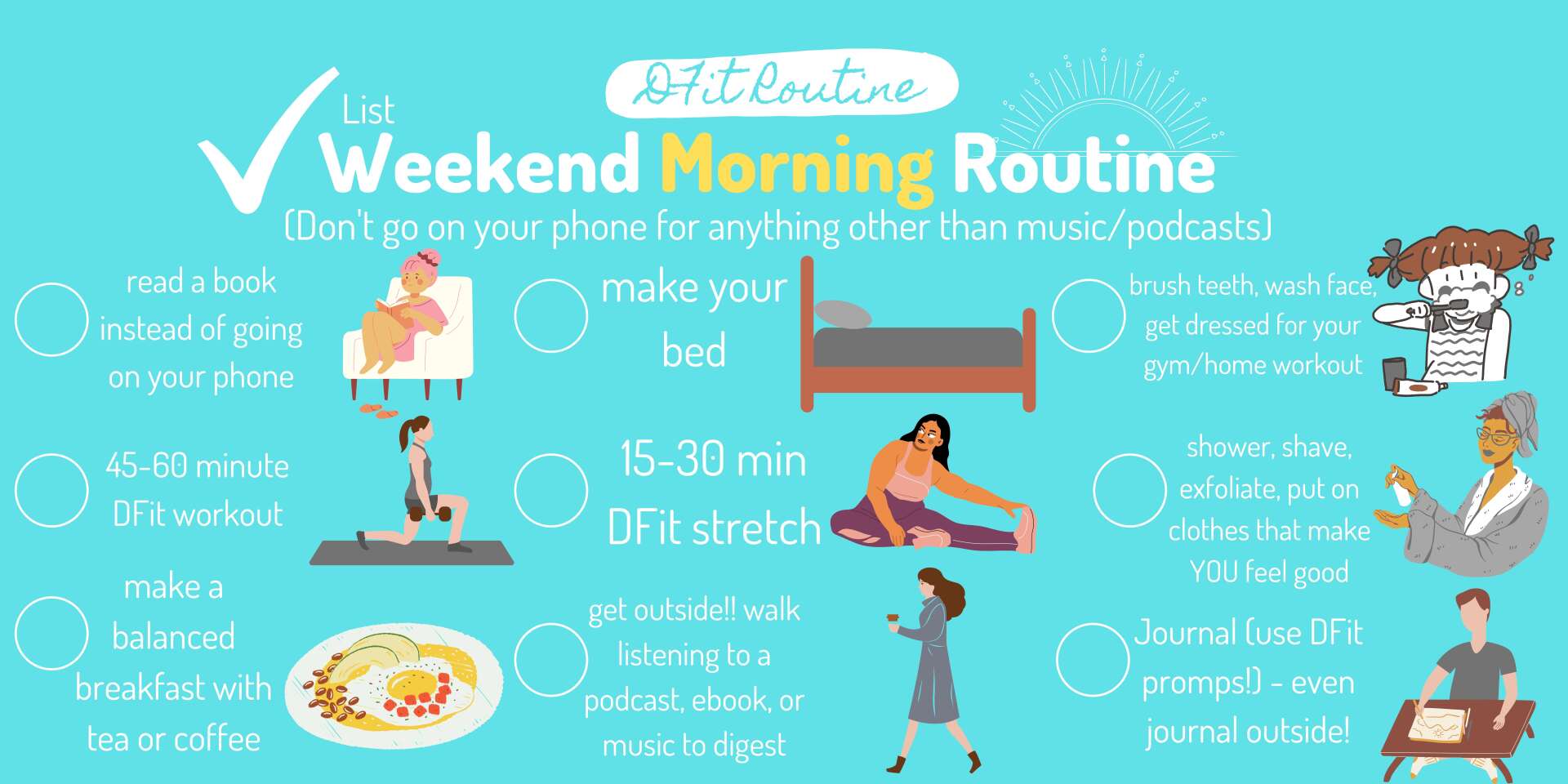 DFit Routine

List
Weekend Morning Routine
(Don't go on your phone for anything other than music/podcasts)

read a book instead of going on your phone

45-60 minute DFit workout

make a balanced breakfast with tea or coffee

make your bed

15-30 min DFit stretch

get outside!! walk listening to a podcast, ebook, or music to digest

brush teeth, wash face, get dressed for your gym/home workout

shower, shave, exfoliate, put on clothes that make YOU feel good

Journal (use DFit promps!) - even journal outside!